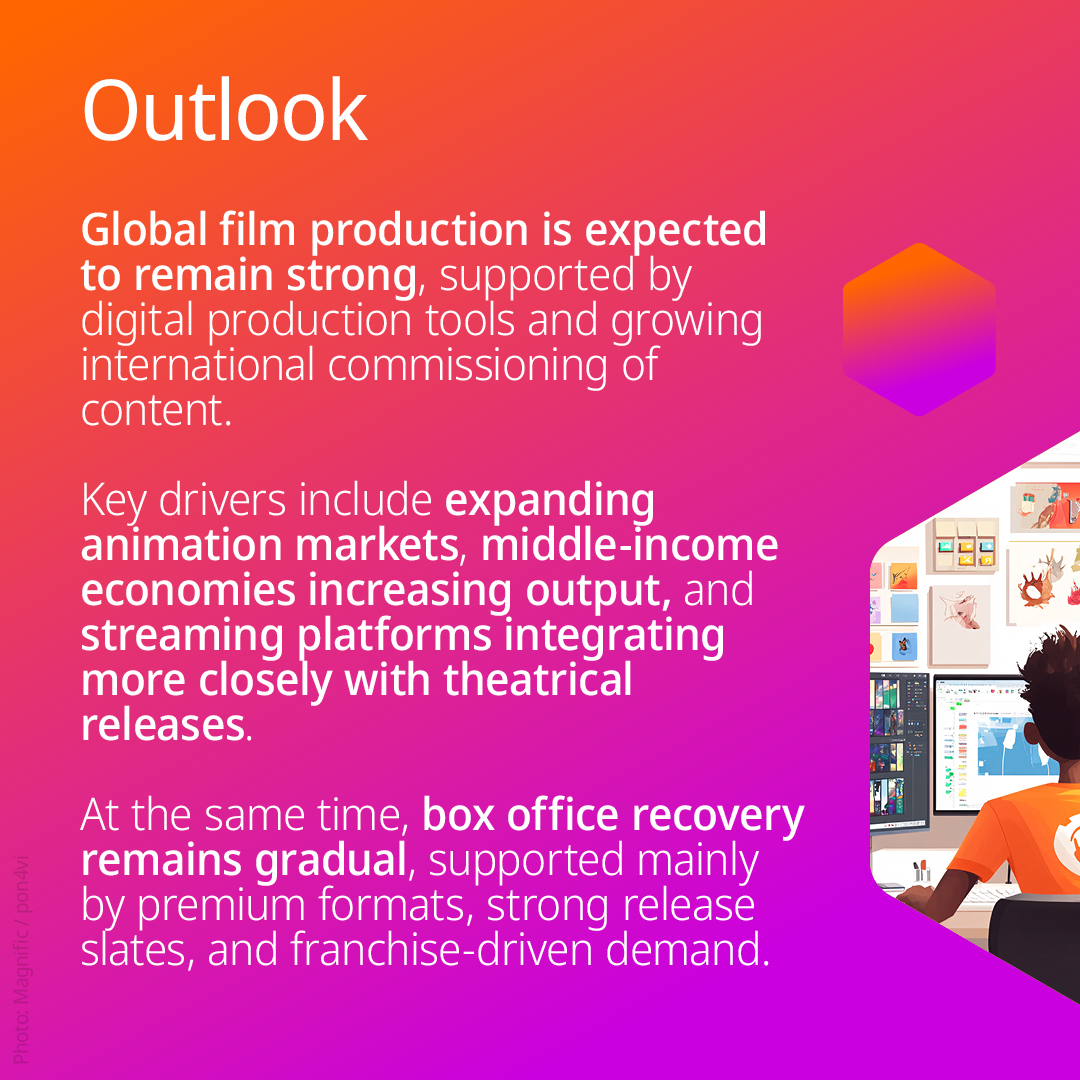 Outlook

Global film production is expected to remain strong, supported by digital production tools and growing international commissioning of content.

Key drivers include expanding animation markets, middle-income economies increasing output, and streaming platforms integrating more closely with theatrical releases.

At the same time, box office recovery remains gradual, supported mainly by premium formats, strong release slates, and franchise-driven demand.

Photo: Magnific / pon4vi